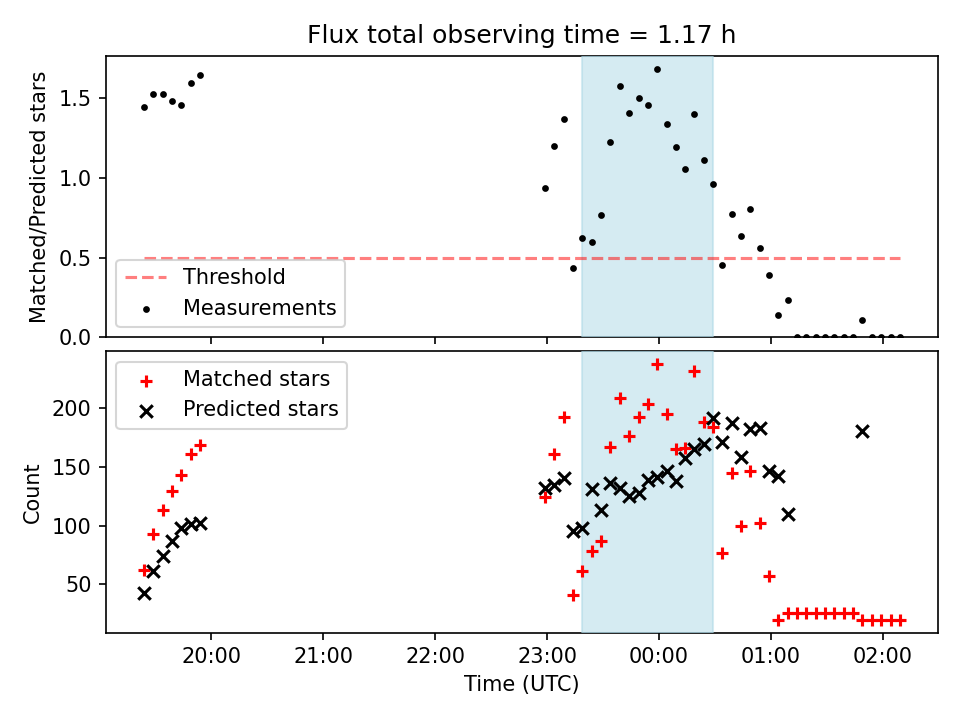 Flux total observing time = 1.17 h

Matched/Predicted stars

1.5
1.0
0.5
0.0

Threshold
Measurements

Matched stars
Predicted stars

Count

200
150
100
50

20:00
21:00
22:00
23:00
00:00
01:00
02:00

Time (UTC)